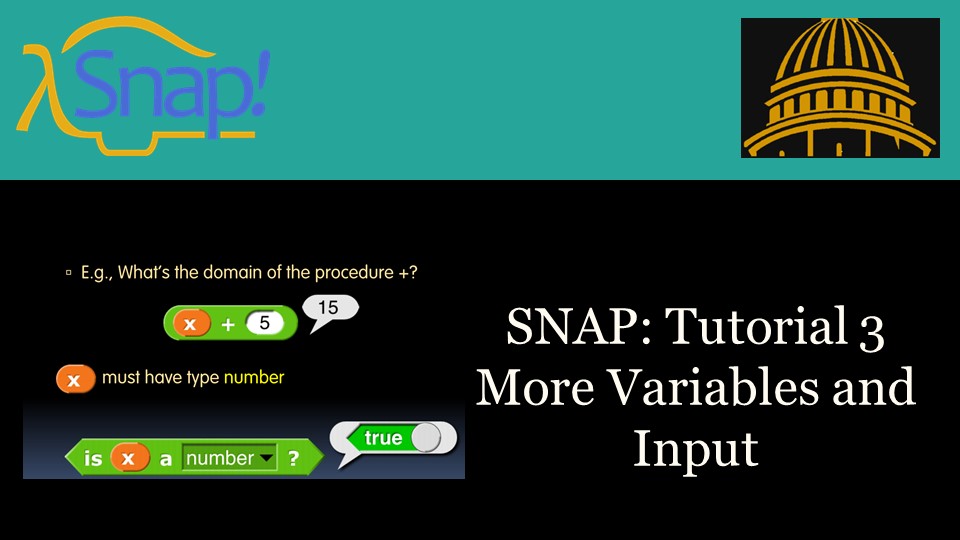 λSnap!

▫ E.g., What's the domain of the procedure +?

x + 5

15

x must have type number

is x a number ?

true

SNAP: Tutorial 3 More Variables and Input